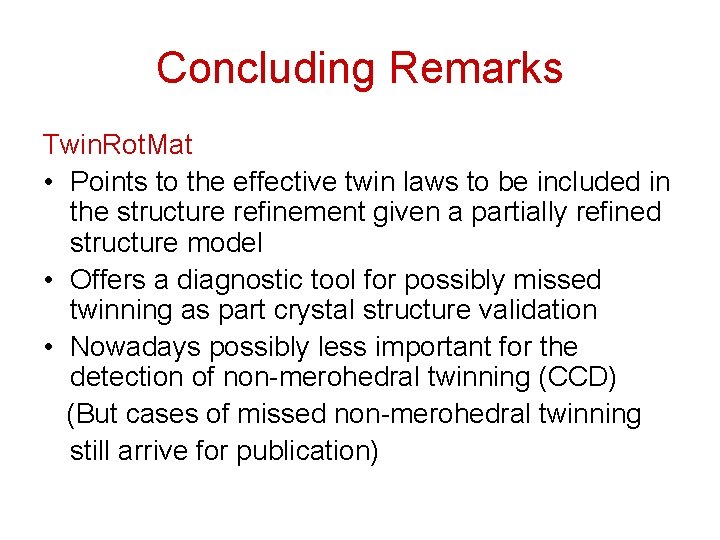 Concluding Remarks

TwinRotMat

• Points to the effective twin laws to be included in the structure refinement given a partially refined structure model
• Offers a diagnostic tool for possibly missed twinning as part crystal structure validation
• Nowadays possibly less important for the detection of non-merohedral twinning (CCD)
(But cases of missed non-merohedral twinning still arrive for publication)